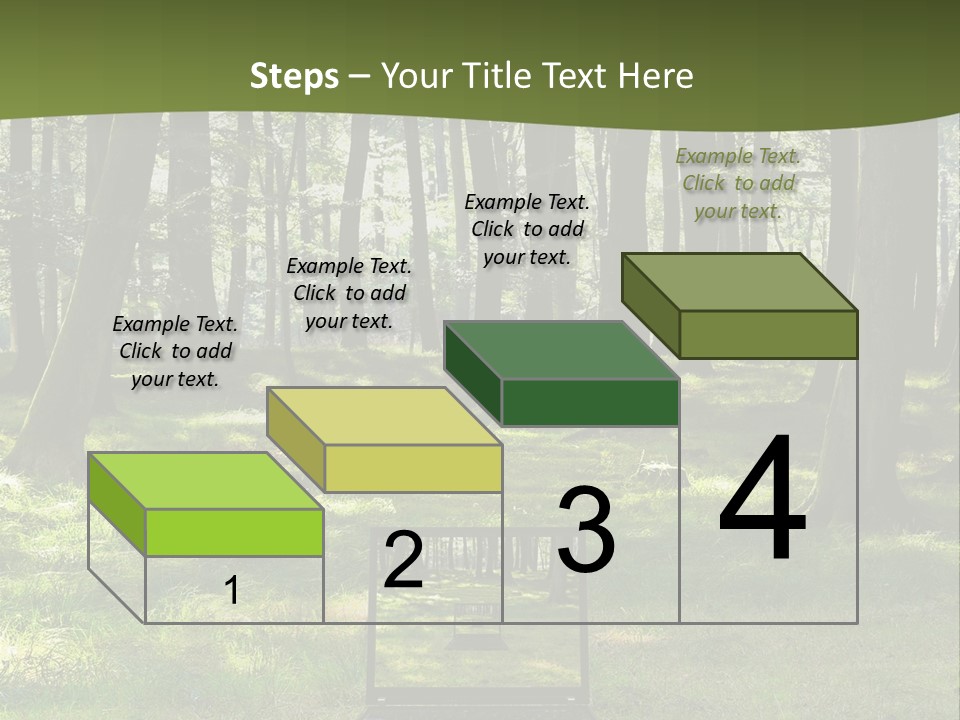 Steps – Your Title Text Here

Example Text. Click to add your text.

Example Text. Click to add your text.

Example Text. Click to add your text.

Example Text. Click to add your text.

1

2

3

4